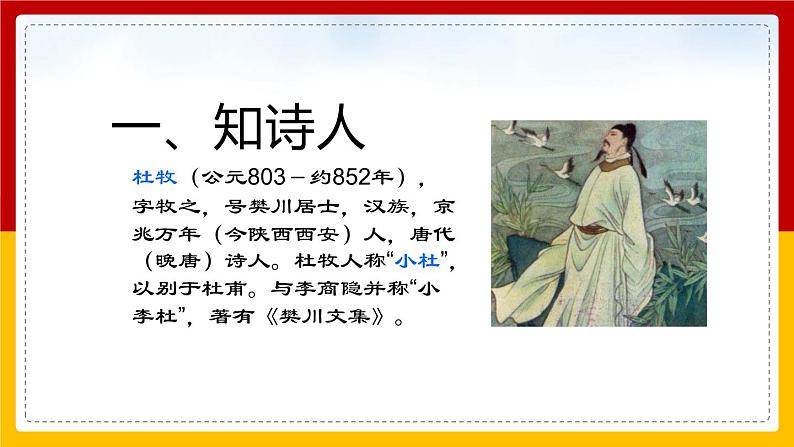 一、知诗人

杜牧（公元803－约852年），字牧之，号樊川居士，汉族，京兆万年（今陕西西安）人，唐代（晚唐）诗人。杜牧人称“小杜”，以别于杜甫。与李商隐并称“小李杜”，著有《樊川文集》。